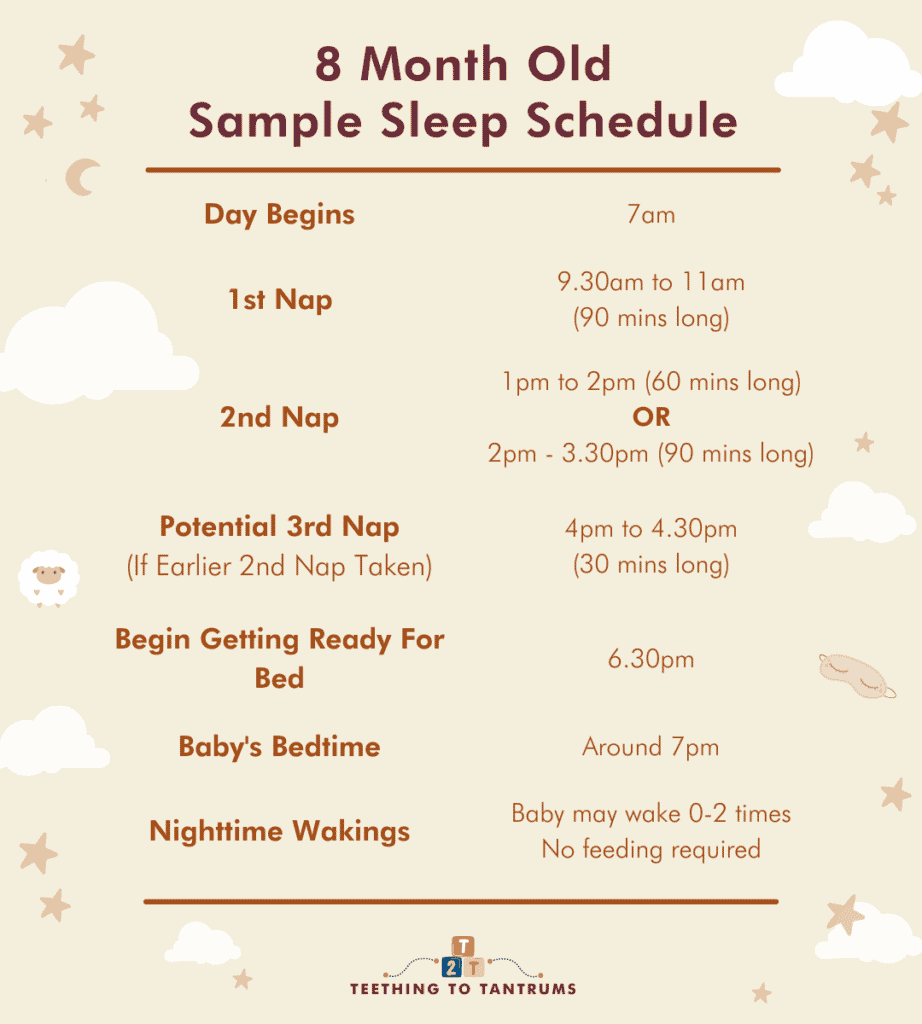 8 Month Old
Sample Sleep Schedule

| | |
|---|---|
| Day Begins | 7am |
| 1st Nap | 9.30am to 11am (90 mins long) |
| 2nd Nap | 1pm to 2pm (60 mins long) OR 2pm - 3.30pm (90 mins long) |
| Potential 3rd Nap (If Earlier 2nd Nap Taken) | 4pm to 4.30pm (30 mins long) |
| Begin Getting Ready For Bed | 6.30pm |
| Baby's Bedtime | Around 7pm |
| Nighttime Wakings | Baby may wake 0-2 times No feeding required |

T 2 T
TEETHING TO TANTRUMS